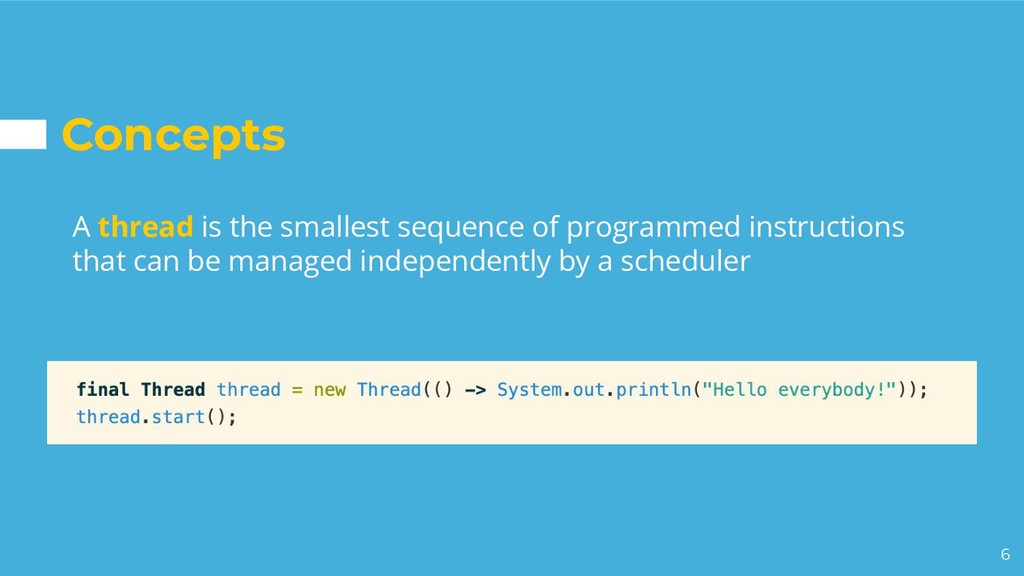 Concepts

A thread is the smallest sequence of programmed instructions that can be managed independently by a scheduler

final Thread thread = new Thread(() -> System.out.println("Hello everybody!"));
thread.start();

6